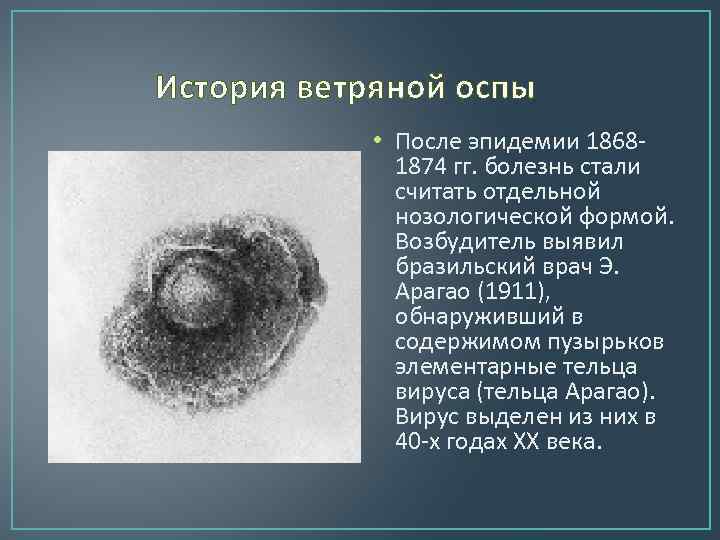 История ветряной оспы

• После эпидемии 1868-1874 гг. болезнь стали считать отдельной нозологической формой. Возбудитель выявил бразильский врач Э. Арагао (1911), обнаруживший в содержимом пузырьков элементарные тельца вируса (тельца Арагао). Вирус выделен из них в 40-х годах XX века.